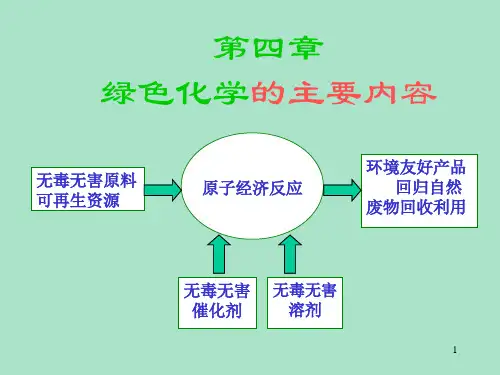 第四章
绿色化学的主要内容

无毒无害原料
可再生资源

原子经济反应

环境友好产品
回归自然
废物回收利用

无毒无害
催化剂

无毒无害
溶剂

1